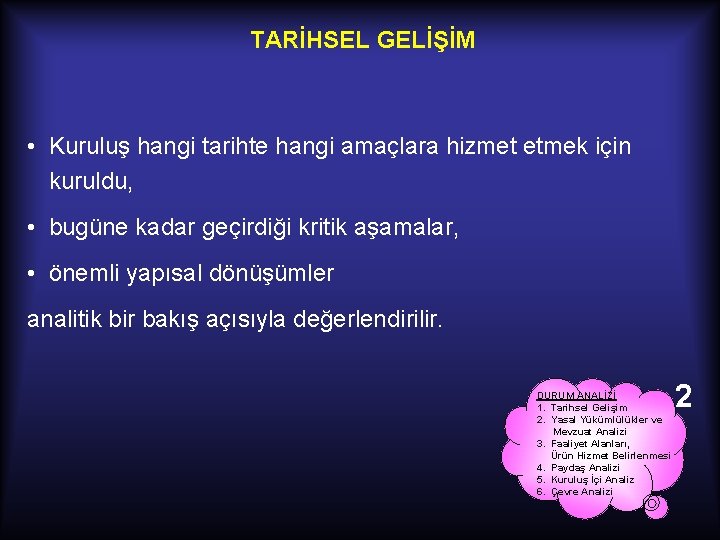 TARİHSEL GELİŞİM

• Kuruluş hangi tarihte hangi amaçlara hizmet etmek için kuruldu,

• bugüne kadar geçirdiği kritik aşamalar,

• önemli yapısal dönüşümler

analitik bir bakış açısıyla değerlendirilir.

DURUM ANALİZİ
1. Tarihsel Gelişim
2. Yasal Yükümlülükler ve Mevzuat Analizi
3. Faaliyet Alanları, Ürün Hizmet Belirlenmesi
4. Paydaş Analizi
5. Kuruluş İçi Analiz
6. Çevre Analizi

2